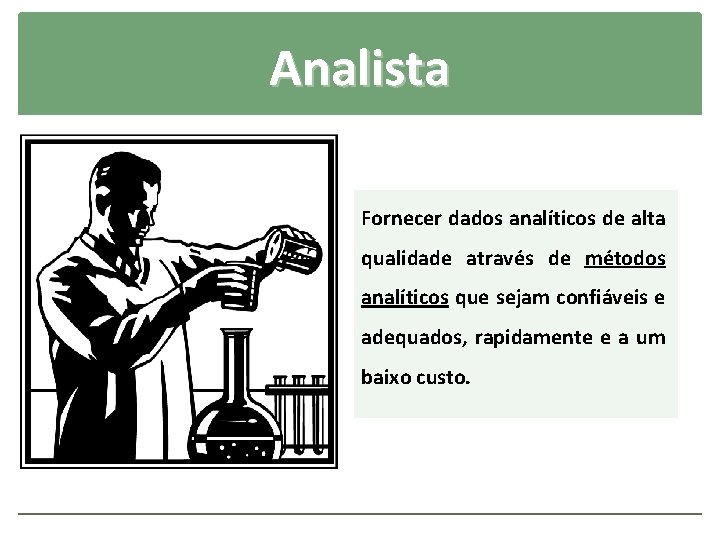 Analista

Fornecer dados analíticos de alta qualidade através de métodos analíticos que sejam confiáveis e adequados, rapidamente e a um baixo custo.